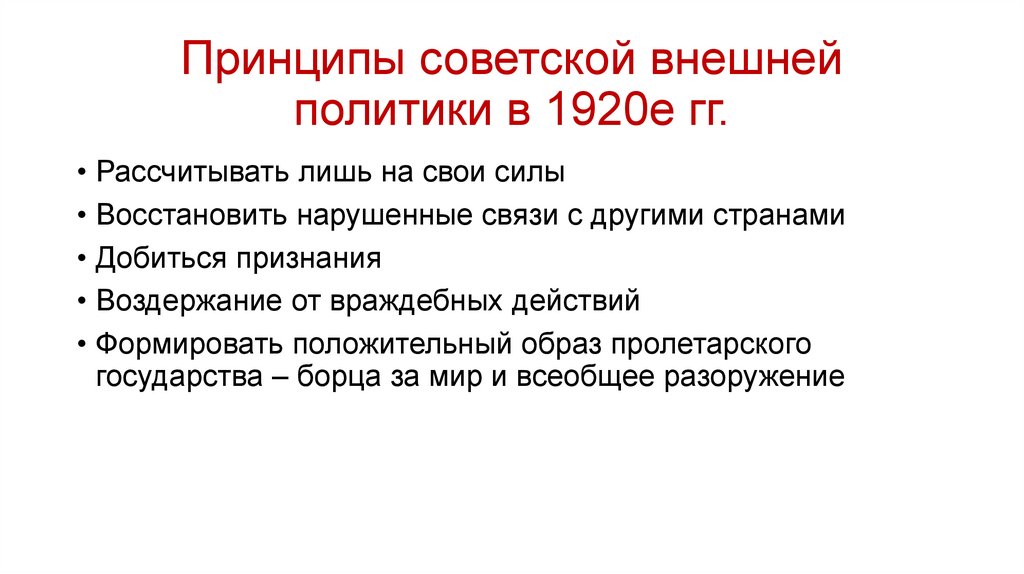 Принципы советской внешней политики в 1920е гг.

• Рассчитывать лишь на свои силы
• Восстановить нарушенные связи с другими странами
• Добиться признания
• Воздержание от враждебных действий
• Формировать положительный образ пролетарского государства – борца за мир и всеобщее разоружение